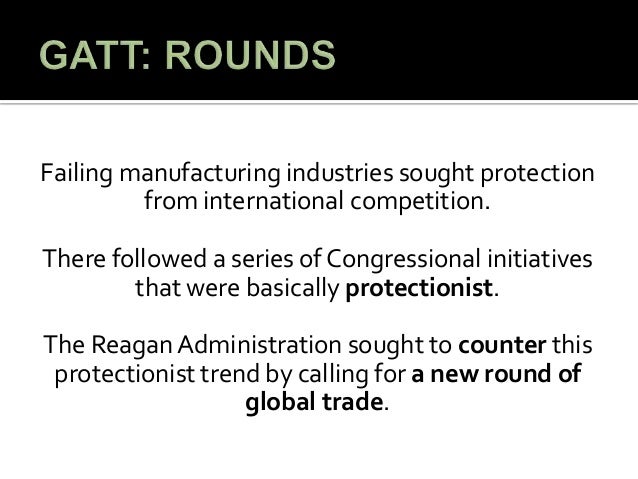 GATT: ROUNDS

Failing manufacturing industries sought protection from international competition.

There followed a series of Congressional initiatives that were basically protectionist.

The Reagan Administration sought to counter this protectionist trend by calling for a new round of global trade.